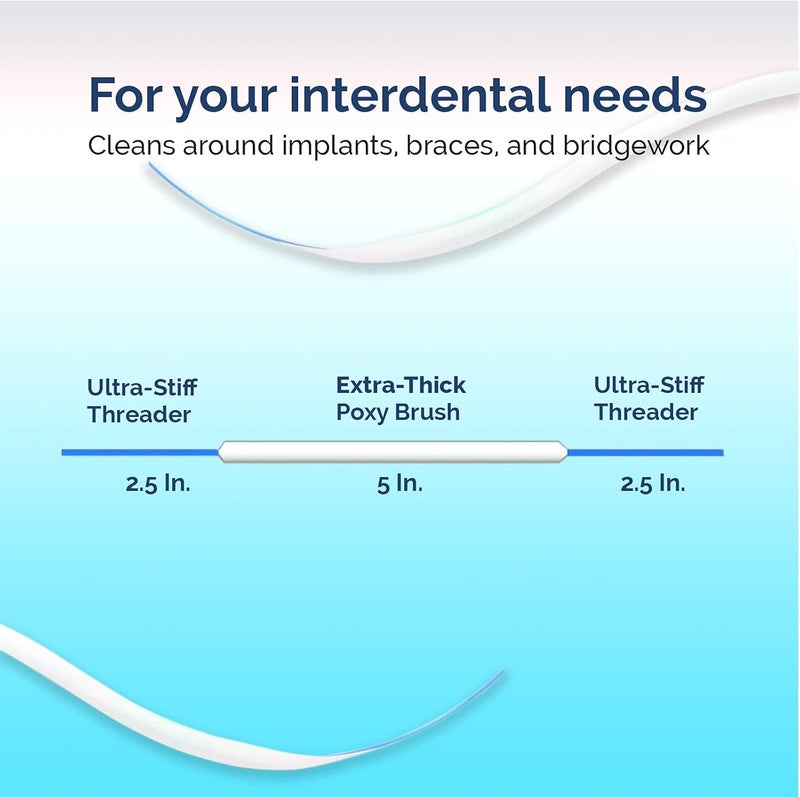 For your interdental needs
Cleans around implants, braces, and bridgework

Ultra-Stiff Threader

Extra-Thick Poxy Brush

Ultra-Stiff Threader

2.5 In.

5 In.

2.5 In.